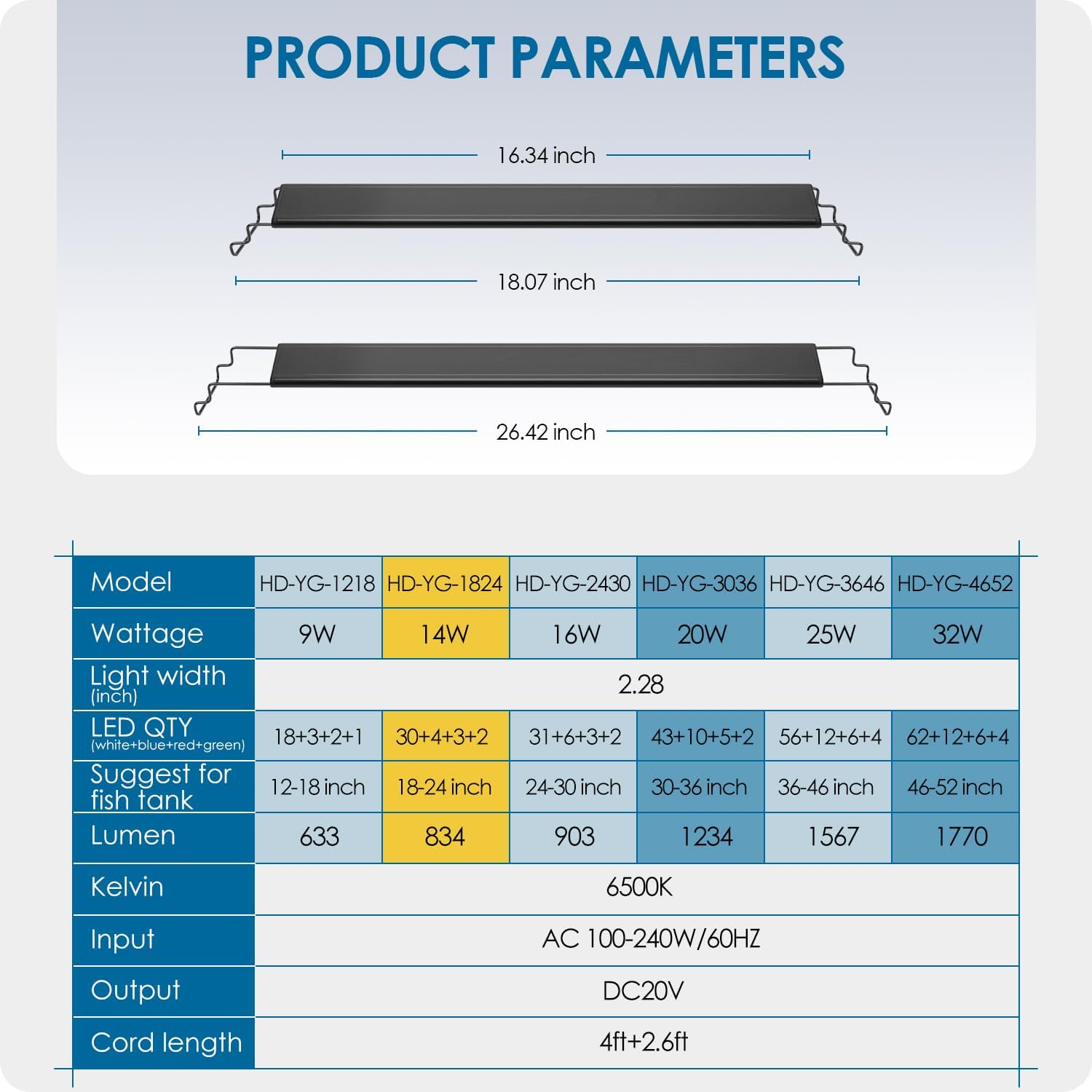 PRODUCT PARAMETERS

16.34 inch

18.07 inch

26.42 inch

| Model | HD-YG-1218 | HD-YG-1824 | HD-YG-2430 | HD-YG-3036 | HD-YG-3646 | HD-YG-4652 |
|---|---|---|---|---|---|---|
| Wattage | 9W | 14W | 16W | 20W | 25W | 32W |
| Light width (inch) | 2.28 | | | | | |
| LED QTY (white+blue+red+green) | 18+3+2+1 | 30+4+3+2 | 31+6+3+2 | 43+10+5+2 | 56+12+6+4 | 62+12+6+4 |
| Suggest for fish tank | 12-18 inch | 18-24 inch | 24-30 inch | 30-36 inch | 36-46 inch | 46-52 inch |
| Lumen | 633 | 834 | 903 | 1234 | 1567 | 1770 |
| Kelvin | 6500K | | | | | |
| Input | AC 100-240W/60HZ | | | | | |
| Output | DC20V | | | | | |
| Cord length | 4ft+2.6ft | | | | | |